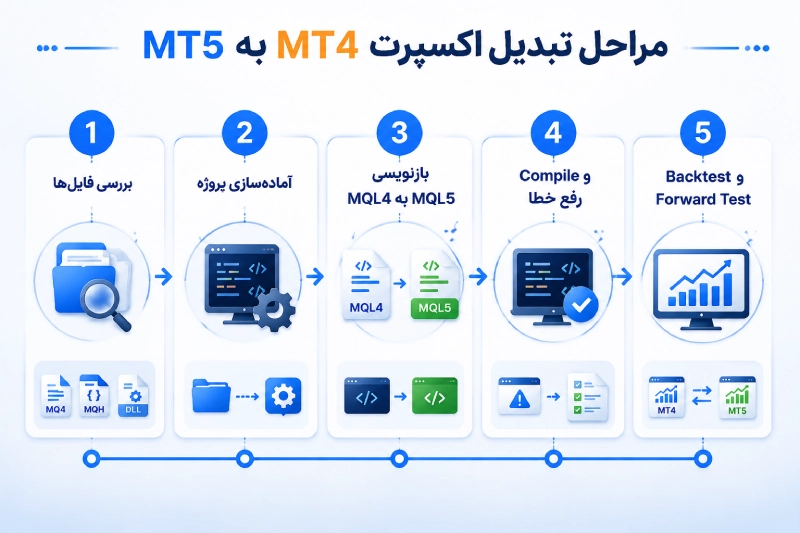 مراحل تبدیل اکسپرت MT4 به MT5

1
بررسی فایل‌ها
MQ4
MQH
DLL

2
آماده‌سازی پروژه

3
بازنویسی MQL4 به MQL5
MQL4
MQL5

4
Compile و رفع خطا

5
Backtest و Forward Test
MT4
MT5